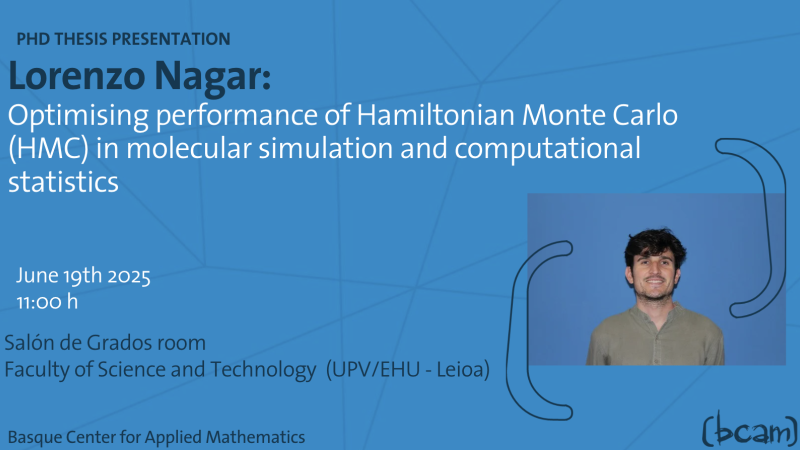 PHD THESIS PRESENTATION

Lorenzo Nagar:

Optimising performance of Hamiltonian Monte Carlo (HMC) in molecular simulation and computational statistics

June 19th 2025
11:00 h

Salón de Grados room
Faculty of Science and Technology (UPV/EHU - Leioa)

Basque Center for Applied Mathematics

(bcam)